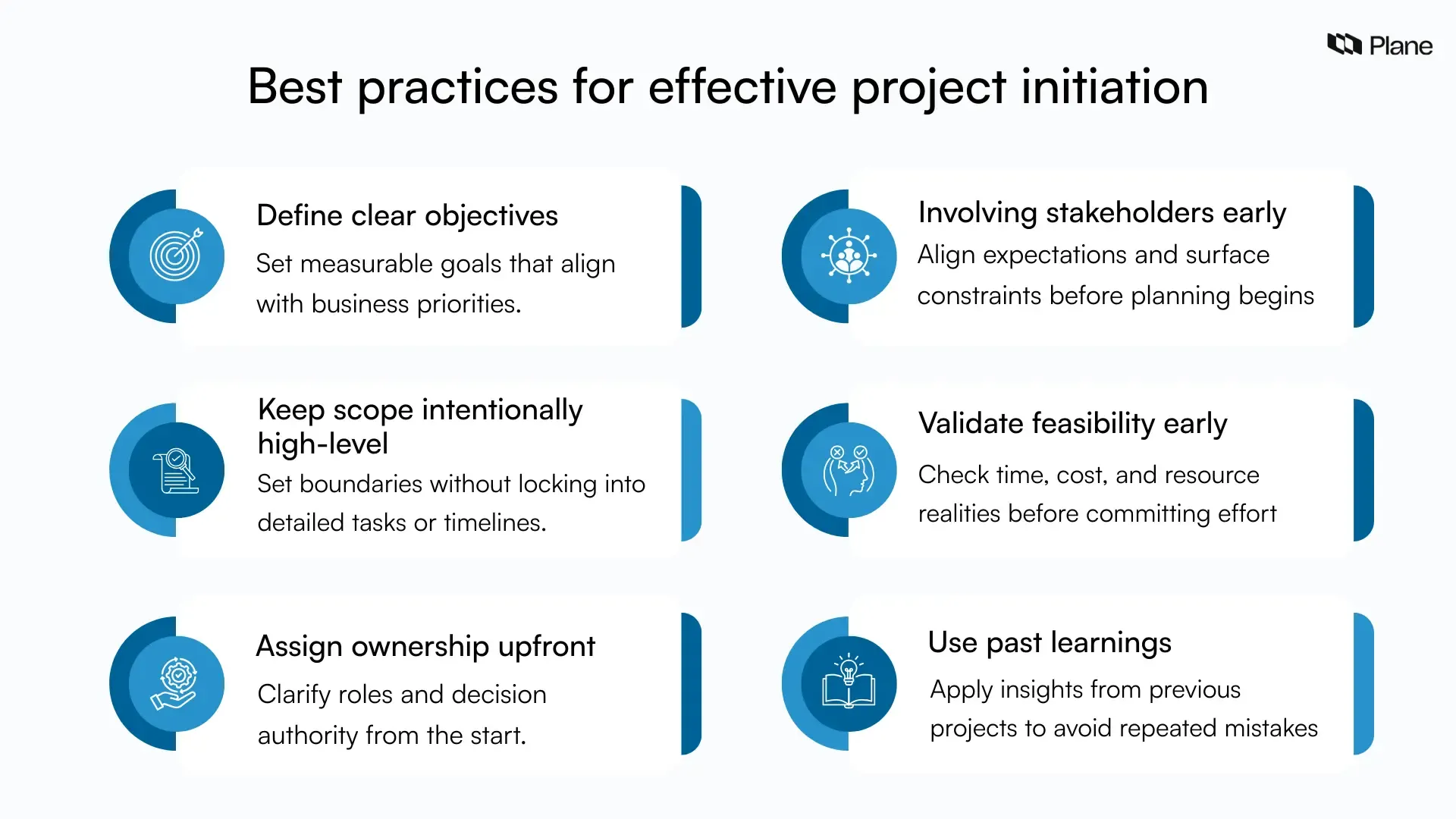 Plane

Best practices for effective project initiation

Define clear objectives
Set measurable goals that align with business priorities.

Keep scope intentionally high-level
Set boundaries without locking into detailed tasks or timelines.

Assign ownership upfront
Clarify roles and decision authority from the start.

Involving stakeholders early
Align expectations and surface constraints before planning begins

Validate feasibility early
Check time, cost, and resource realities before committing effort

Use past learnings
Apply insights from previous projects to avoid repeated mistakes